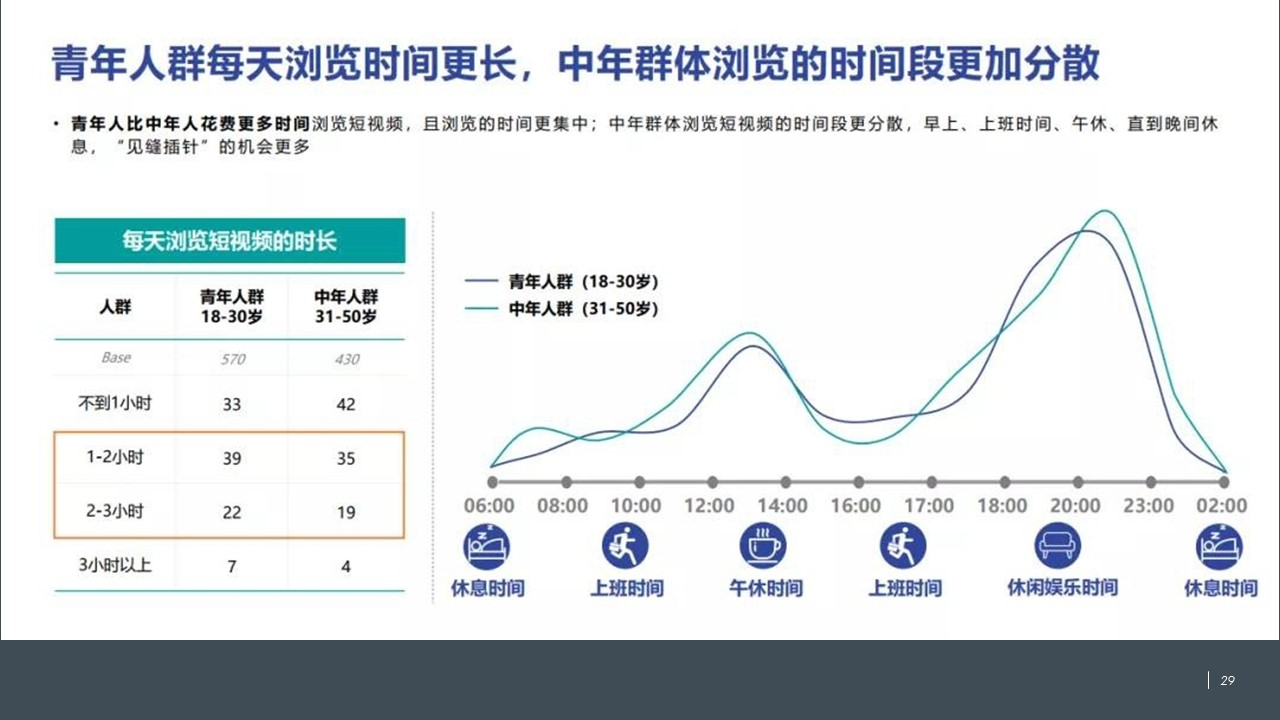 青年人群每天浏览时间更长，中年群体浏览的时间段更加分散

• 青年人比中年人花费更多时间浏览短视频，且浏览的时间更集中；中年群体浏览短视频的时间段更分散，早上、上班时间、午休、直到晚间休息，“见缝插针”的机会更多

每天浏览短视频的时长

| 人群 | 青年人群 18-30岁 | 中年人群 31-50岁 |
|---|---|---|
| Base | 570 | 430 |
| 不到1小时 | 33 | 42 |
| 1-2小时 | 39 | 35 |
| 2-3小时 | 22 | 19 |
| 3小时以上 | 7 | 4 |

青年人群（18-30岁）
中年人群（31-50岁）

06:00 08:00 10:00 12:00 14:00 16:00 17:00 18:00 20:00 23:00 02:00

休息时间 上班时间 午休时间 上班时间 休闲娱乐时间 休息时间

29